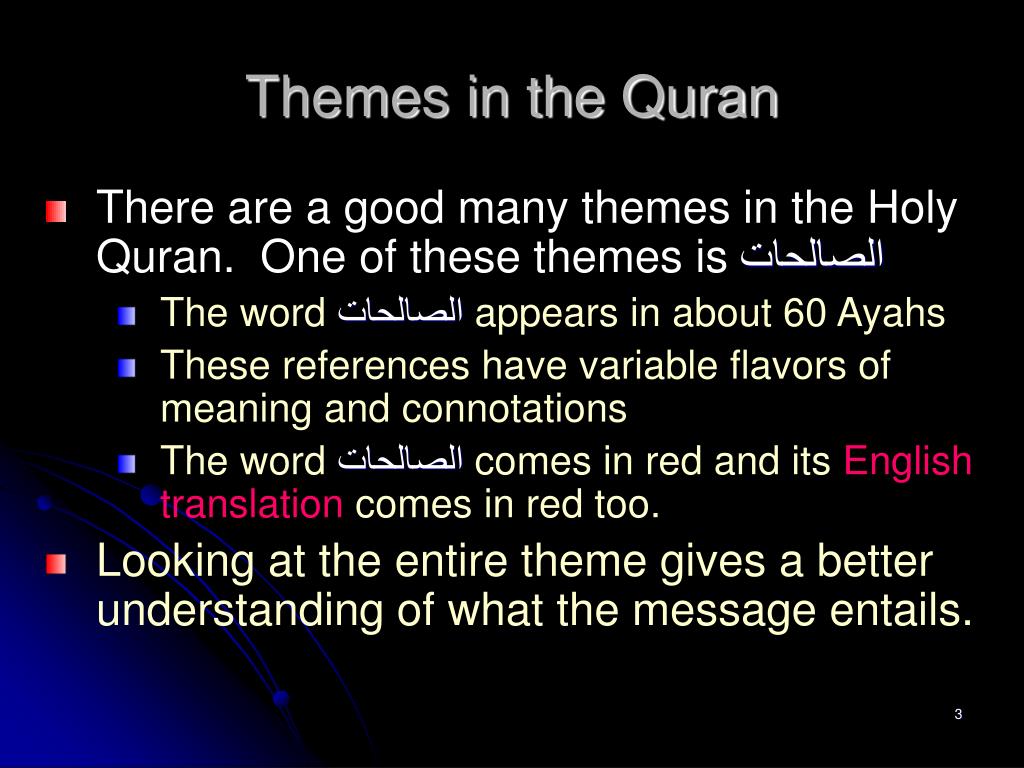 Themes in the Quran

There are a good many themes in the Holy Quran. One of these themes is الصالحات

The word الصالحات appears in about 60 Ayahs

These references have variable flavors of meaning and connotations

The word الصالحات comes in red and its English translation comes in red too.

Looking at the entire theme gives a better understanding of what the message entails.

3